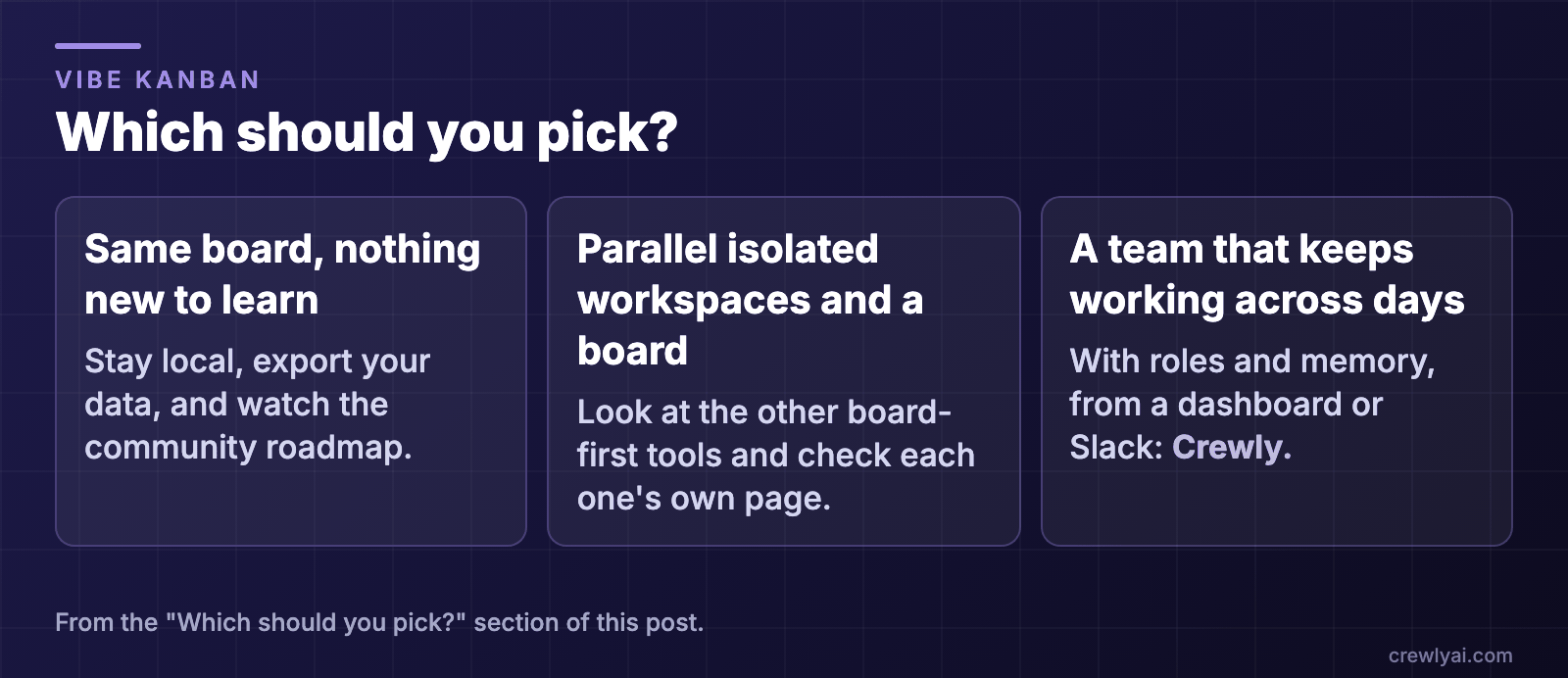 VIBE KANBAN

Which should you pick?

Same board, nothing new to learn

Stay local, export your data, and watch the community roadmap.

Parallel isolated workspaces and a board

Look at the other board-first tools and check each one's own page.

A team that keeps working across days

With roles and memory, from a dashboard or Slack: Crewly.

From the "Which should you pick?" section of this post.

crewlyai.com